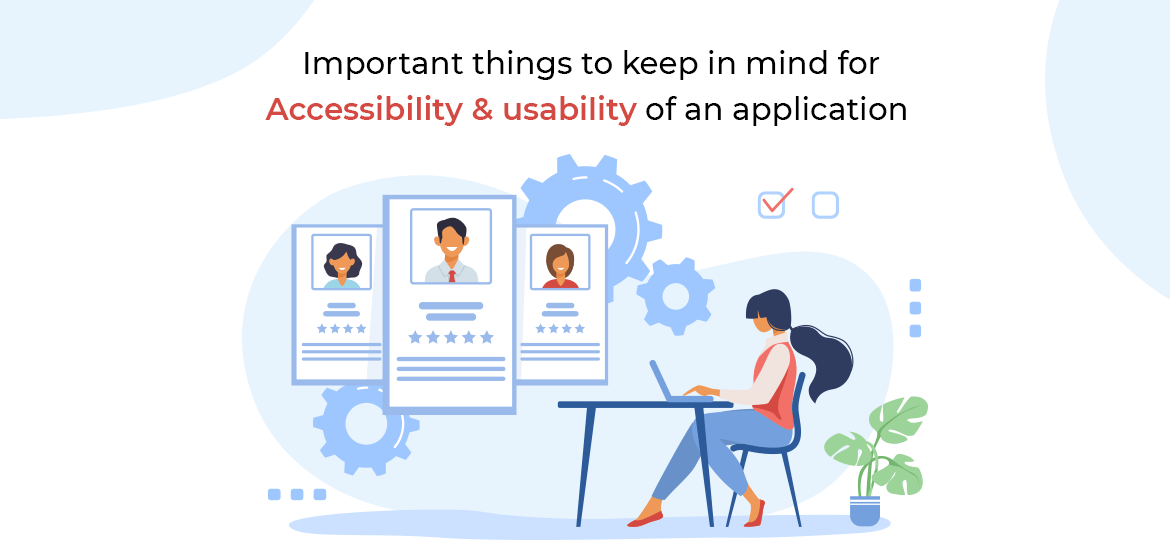 Important things to keep in mind for Accessibility & usability of an application